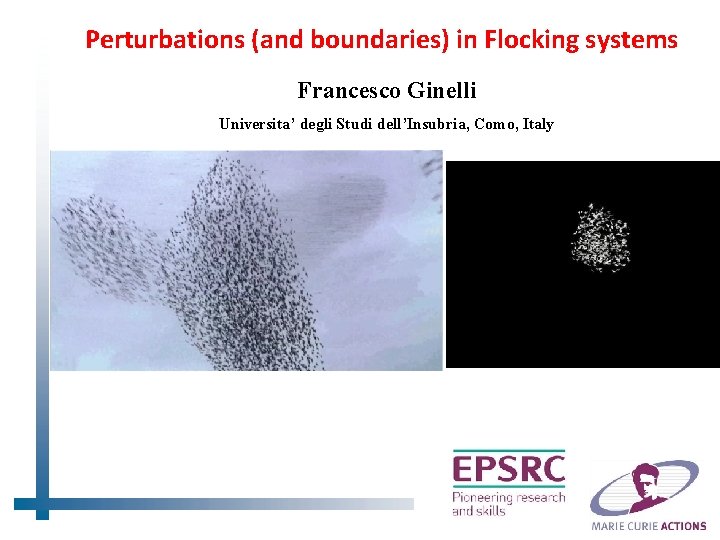 Perturbations (and boundaries) in Flocking systems

Francesco Ginelli

Universita' degli Studi dell'Insubria, Como, Italy

EPSRC
Pioneering research and skills

MARIE CURIE ACTIONS